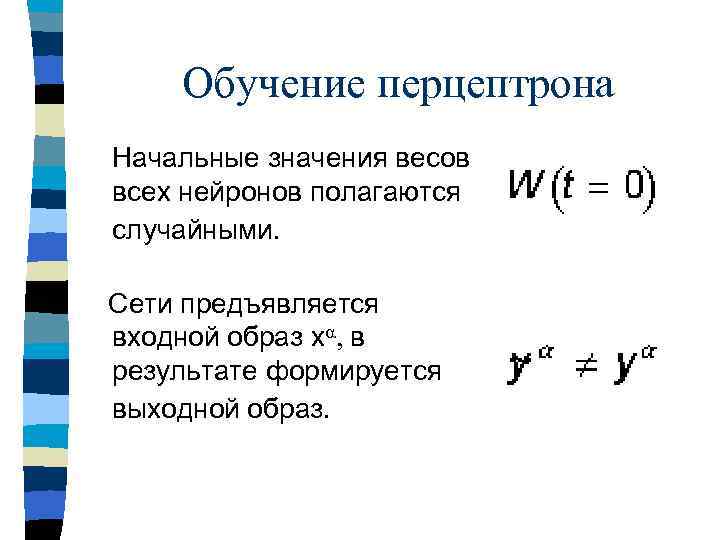 Обучение перцептрона

Начальные значения весов всех нейронов полагаются случайными.

$W(t=0)$

Сети предъявляется входной образ $x^{\alpha}$, в результате формируется выходной образ.

$\tilde{y}^{\alpha} \neq y^{\alpha}$